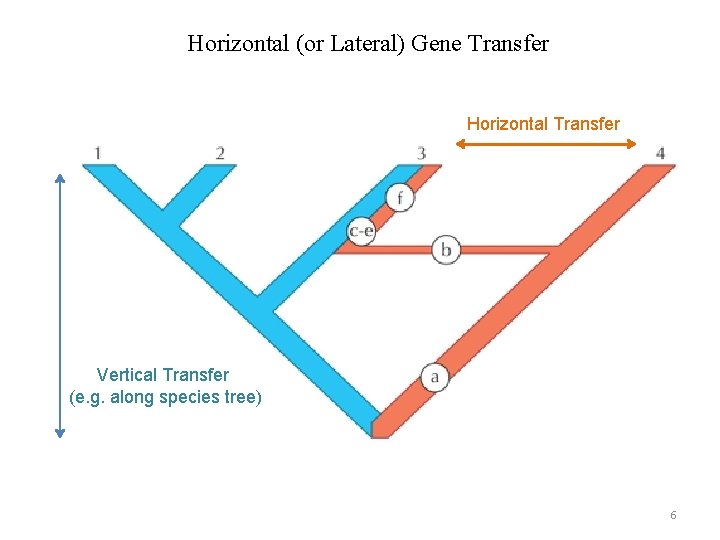 Horizontal (or Lateral) Gene Transfer

Horizontal Transfer

1
2
3
4

f
c-e
b
a

Vertical Transfer
(e.g. along species tree)

6